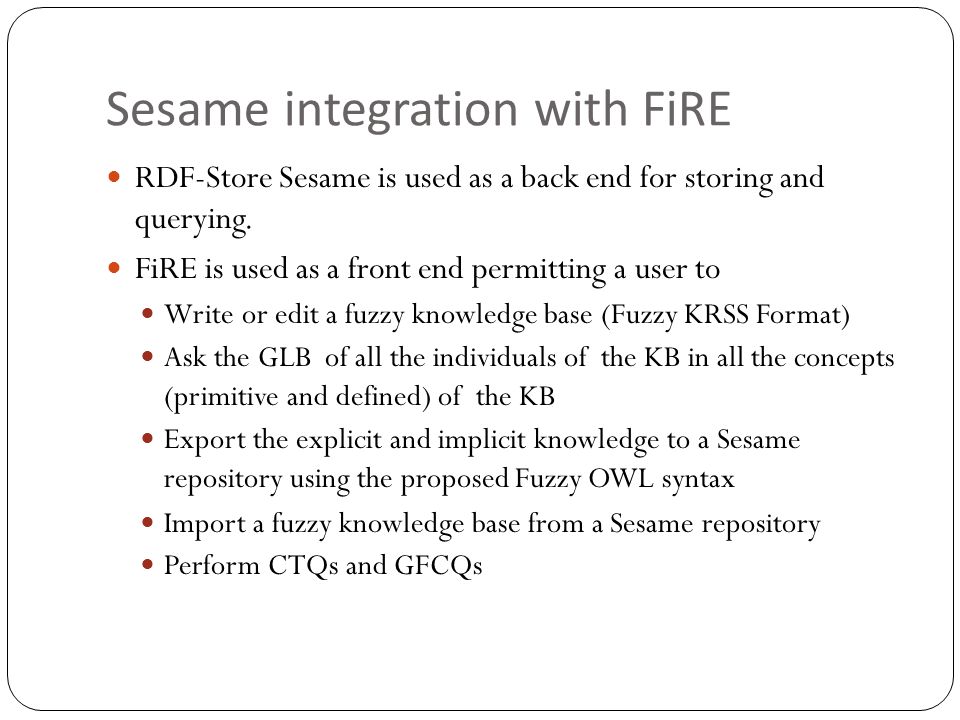 Sesame integration with FiRE

RDF-Store Sesame is used as a back end for storing and querying.

FiRE is used as a front end permitting a user to

Write or edit a fuzzy knowledge base (Fuzzy KRSS Format)

Ask the GLB of all the individuals of the KB in all the concepts (primitive and defined) of the KB

Export the explicit and implicit knowledge to a Sesame repository using the proposed Fuzzy OWL syntax

Import a fuzzy knowledge base from a Sesame repository

Perform CTQs and GFCQs